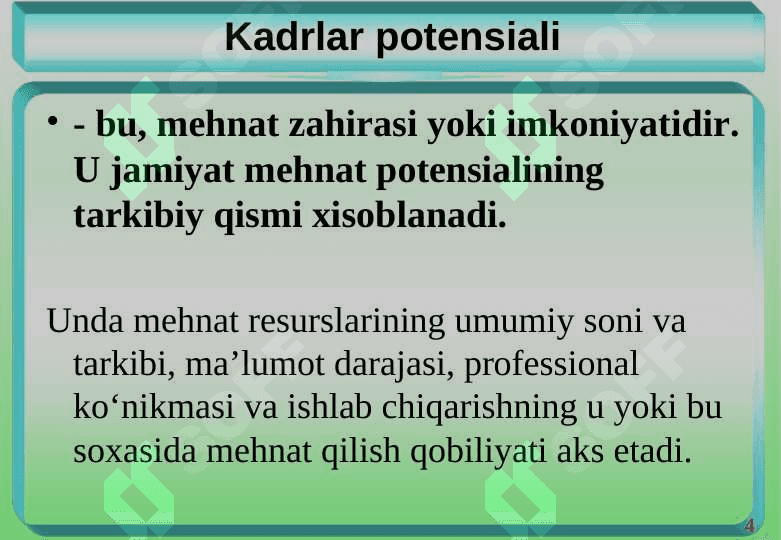 Kadrlar potensiali

• - bu, mehnat zahirasi yoki imkoniyatidir. U jamiyat mehnat potensialining tarkibiy qismi xisoblanadi.

Unda mehnat resurslarining umumiy soni va tarkibi, ma’lumot darajasi, professional ko‘nikmasi va ishlab chiqarishning u yoki bu soxasida mehnat qilish qobiliyati aks etadi.

4